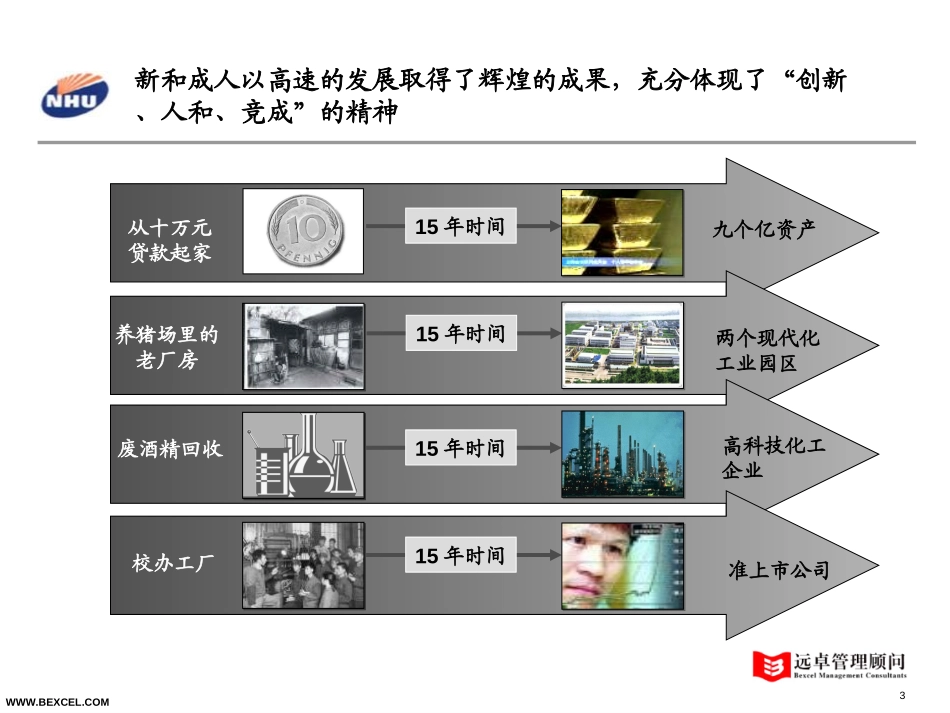 NHU

新和成人以高速的发展取得了辉煌的成果，充分体现了“创新、人和、竞成”的精神

从十万元贷款起家

10 PFENNIG

15 年时间

九个亿资产

养猪场里的老厂房

15 年时间

两个现代化工业园区

废酒精回收

15 年时间

高科技化工企业

校办工厂

15 年时间

准上市公司

远卓管理顾问
Bexcel Management Consultants

WWW.BEXCEL.COM

3